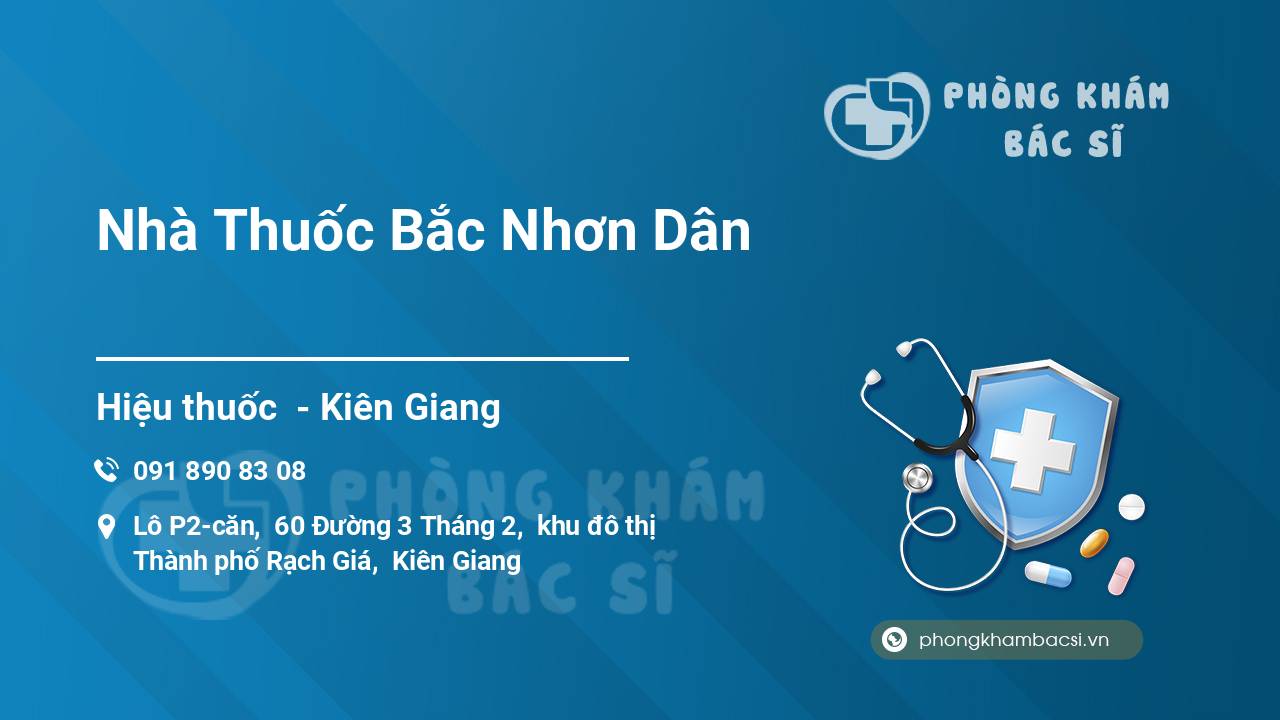 PHÒNG KHÁM BÁC SĨ

Nhà Thuốc Bắc Nhơn Dân

Hiệu thuốc - Kiên Giang

091 890 83 08

Lô P2-căn, 60 Đường 3 Tháng 2, khu đô thị Thành phố Rạch Giá, Kiên Giang

PHÒNG KHÁM BÁC SĨ

phongkhambacsi.vn